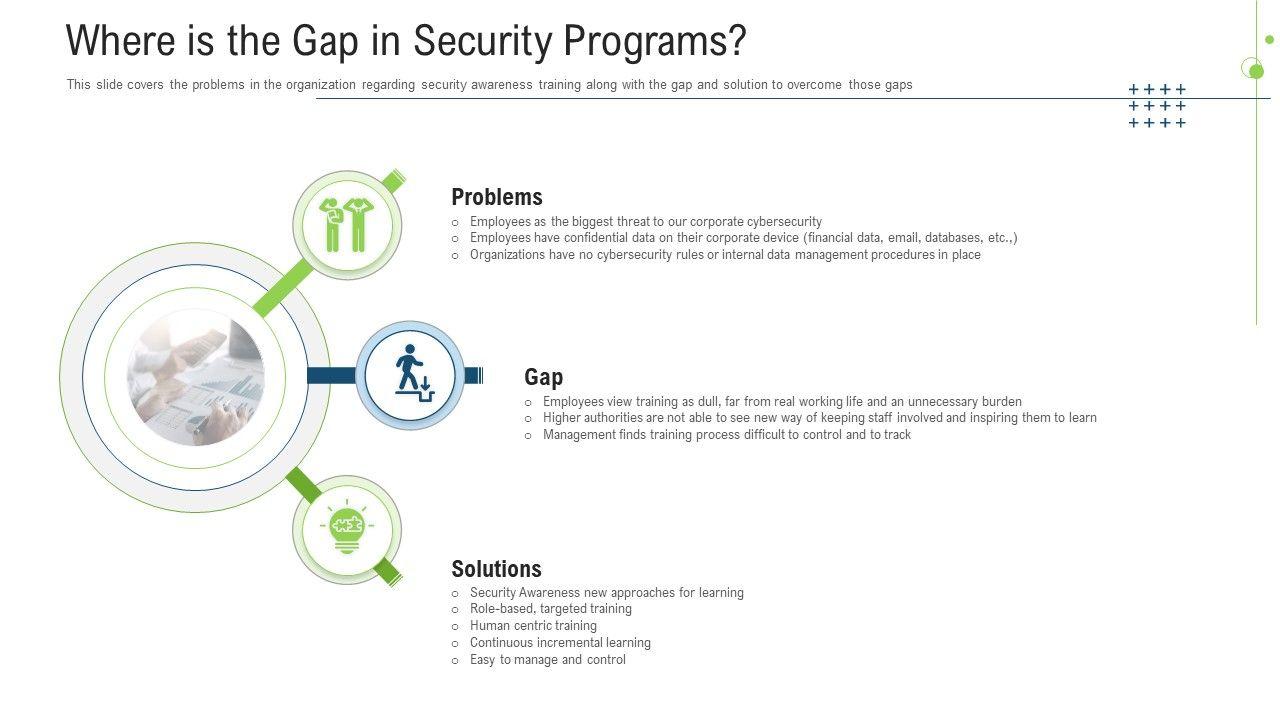 Where is the Gap in Security Programs?

This slide covers the problems in the organization regarding security awareness training along with the gap and solution to overcome those gaps

Problems
○ Employees as the biggest threat to our corporate cybersecurity
○ Employees have confidential data on their corporate device (financial data, email, databases, etc.,)
○ Organizations have no cybersecurity rules or internal data management procedures in place

Gap
○ Employees view training as dull, far from real working life and an unnecessary burden
○ Higher authorities are not able to see new way of keeping staff involved and inspiring them to learn
○ Management finds training process difficult to control and to track

Solutions
○ Security Awareness new approaches for learning
○ Role-based, targeted training
○ Human centric training
○ Continuous incremental learning
○ Easy to manage and control